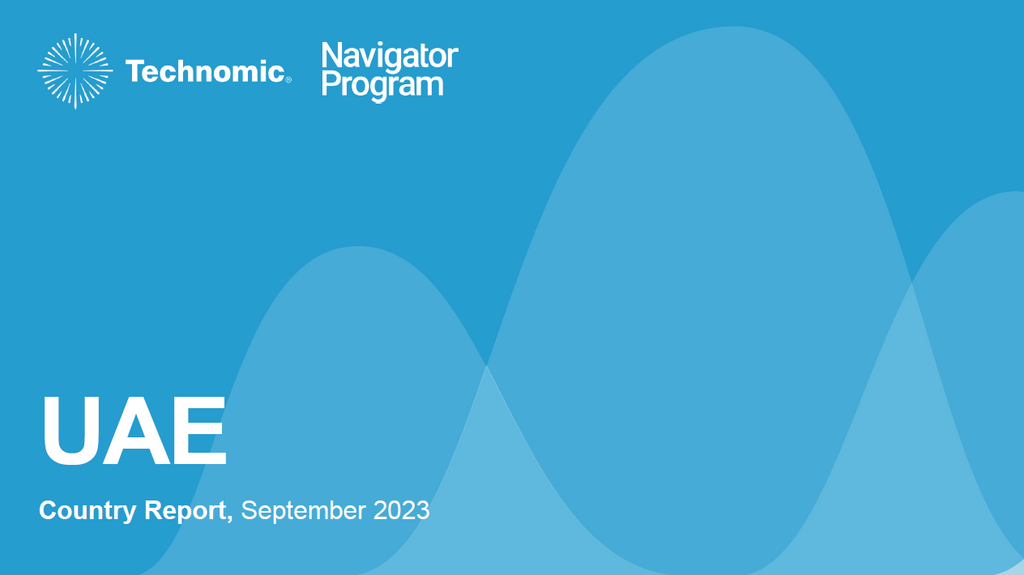 Technomic®

Navigator Program

UAE

Country Report, September 2023